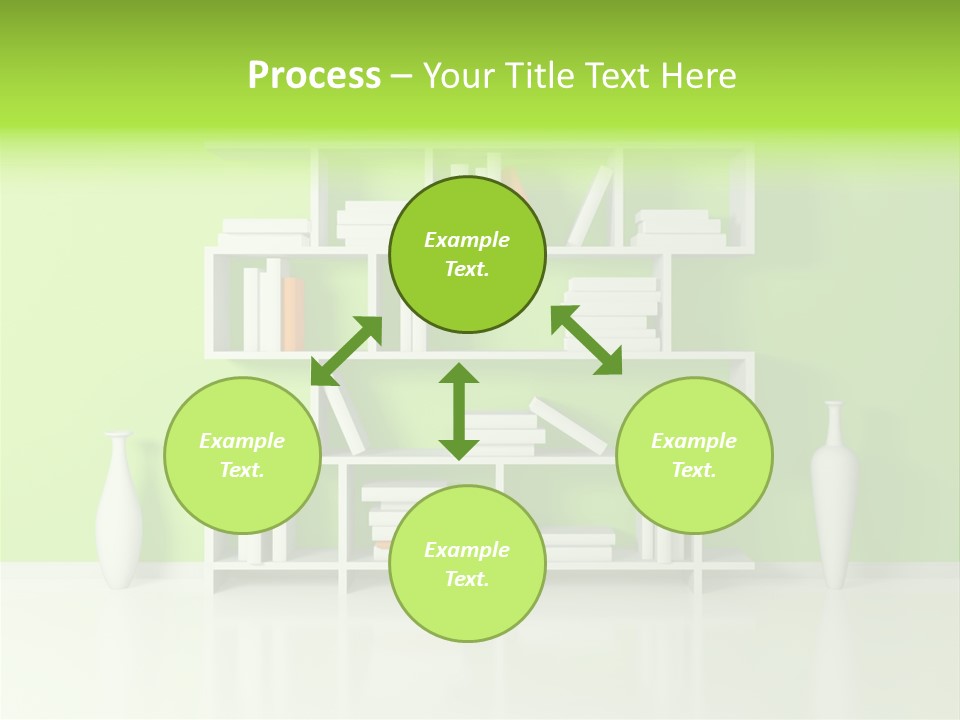 Process – Your Title Text Here

Example Text.

Example Text.

Example Text.

Example Text.